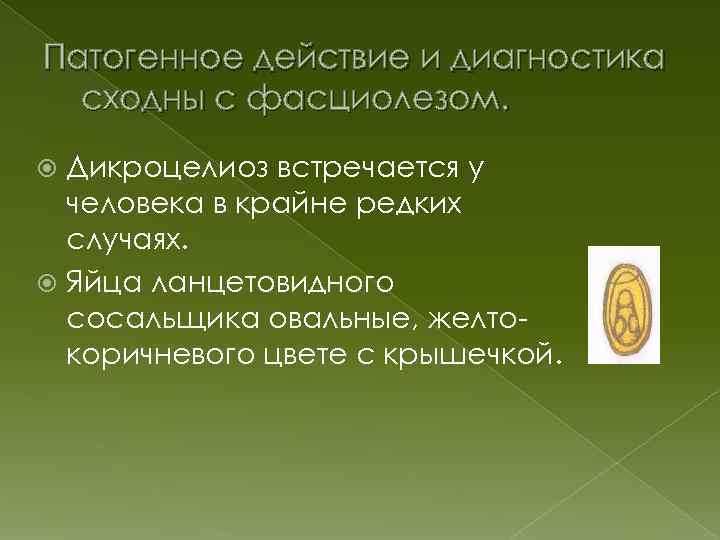 Патогенное действие и диагностика сходны с фасциолезом.

Дикроцелиоз встречается у человека в крайне редких случаях.

Яйца ланцетовидного сосальщика овальные, желто-коричневого цвете с крышечкой.